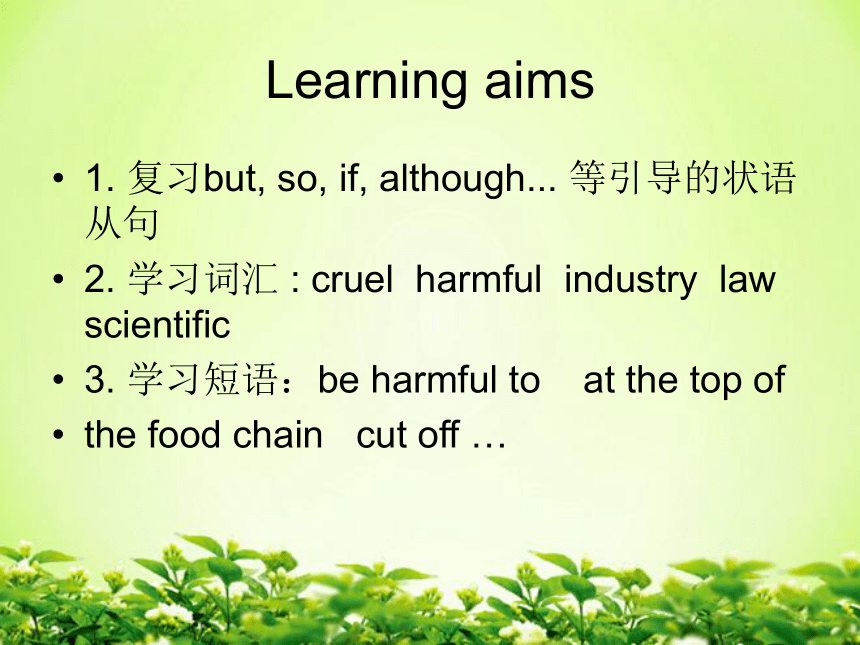 Learning aims

• 1. 复习but, so, if, although... 等引导的状语从句
• 2. 学习词汇 : cruel harmful industry law scientific
• 3. 学习短语：be harmful to at the top of
• the food chain cut off …